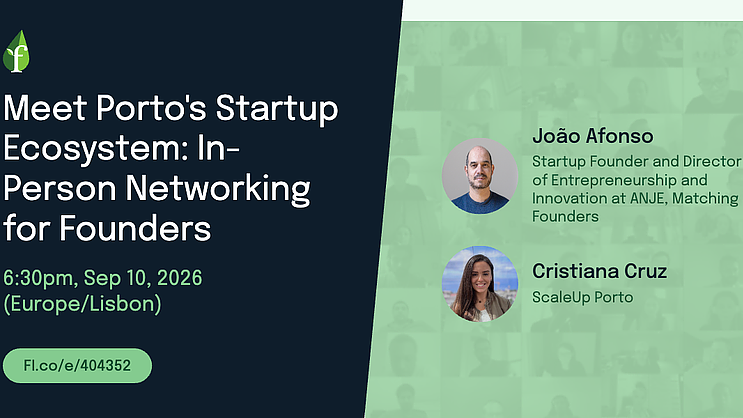 f

Meet Porto's Startup Ecosystem: In-Person Networking for Founders

6:30pm, Sep 10, 2026 (Europe/Lisbon)

Fl.co/e/404352

João Afonso
Startup Founder and Director of Entrepreneurship and Innovation at ANJE, Matching Founders

Cristiana Cruz
ScaleUp Porto